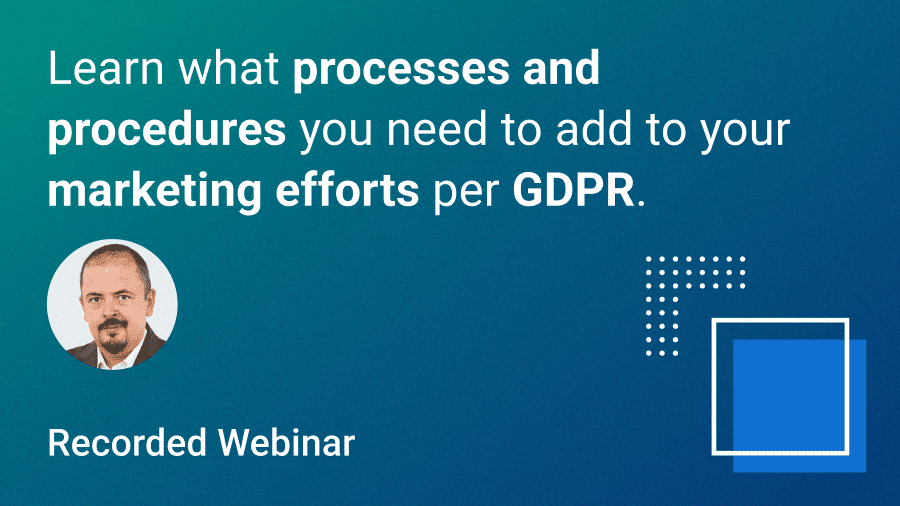 Learn what processes and procedures you need to add to your marketing efforts per GDPR.

Recorded Webinar